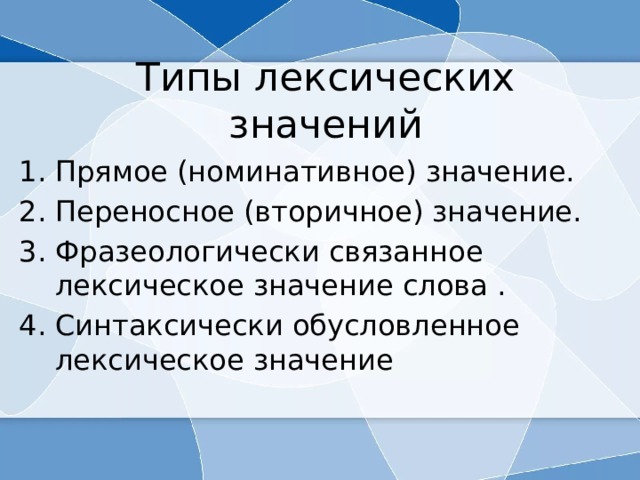 Типы лексических значений

1. Прямое (номинативное) значение.
2. Переносное (вторичное) значение.
3. Фразеологически связанное лексическое значение слова .
4. Синтаксически обусловленное лексическое значение